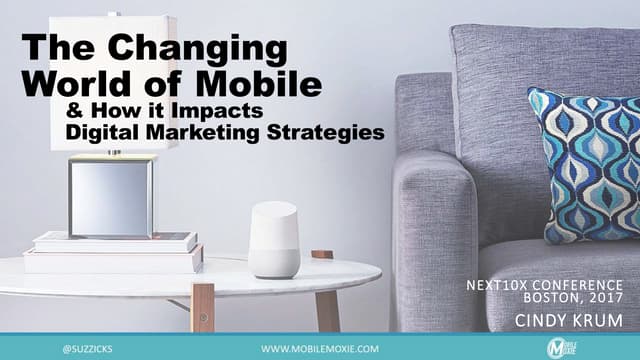 The Changing World of Mobile
& How it Impacts Digital Marketing Strategies

NEXT10X CONFERENCE
BOSTON, 2017
CINDY KRUM

@SUZZICKS

WWW.MOBILEMOXIE.COM

MOBILE MOXIE